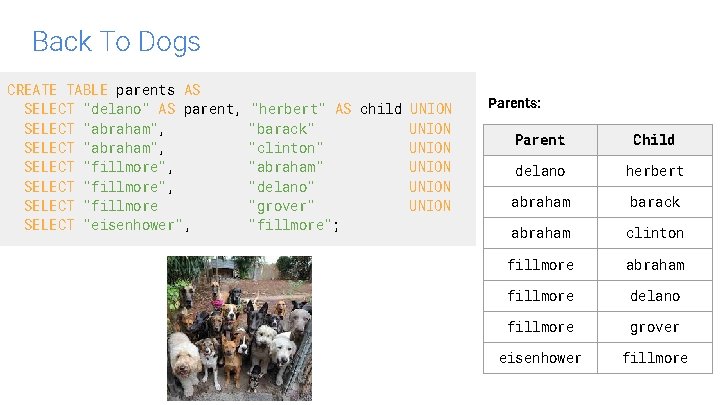 Back To Dogs

CREATE TABLE parents AS
SELECT "delano" AS parent, "herbert" AS child UNION
SELECT "abraham", "barack" UNION
SELECT "abraham", "clinton" UNION
SELECT "fillmore", "abraham" UNION
SELECT "fillmore", "delano" UNION
SELECT "fillmore "grover" UNION
SELECT "eisenhower", "fillmore";

Parents:

| Parent | Child |
|---|---|
| delano | herbert |
| abraham | barack |
| abraham | clinton |
| fillmore | abraham |
| fillmore | delano |
| fillmore | grover |
| eisenhower | fillmore |